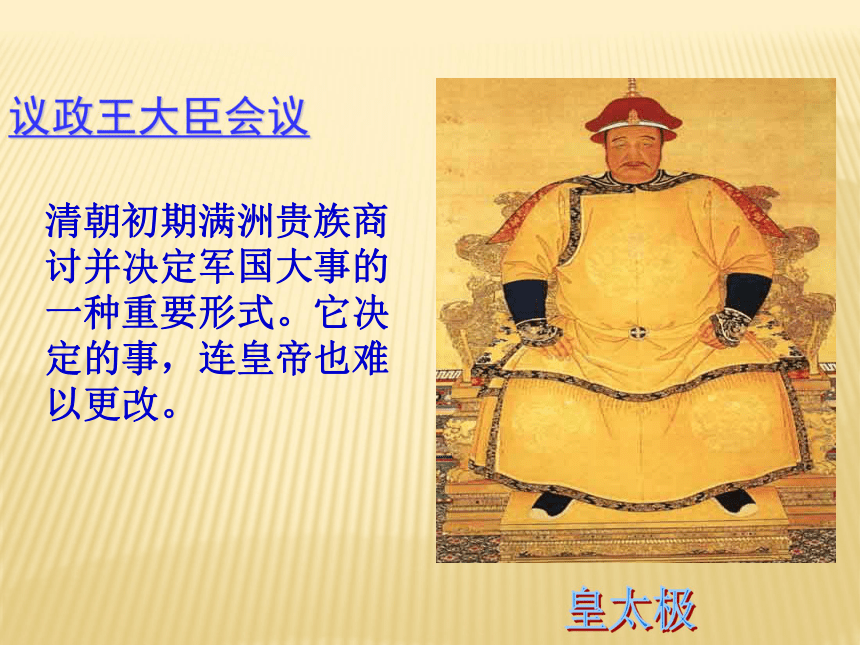 议政王大臣会议

清朝初期满洲贵族商讨并决定军国大事的一种重要形式。它决定的事，连皇帝也难以更改。

皇太极